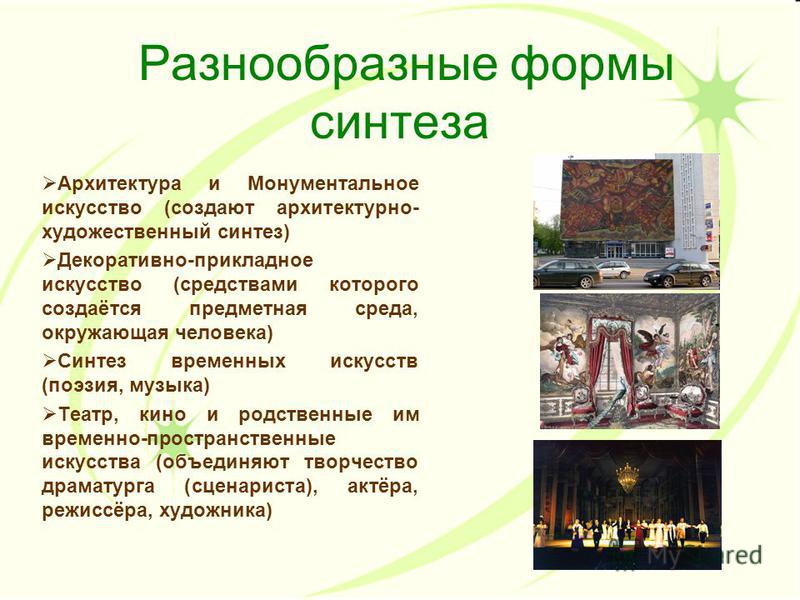 Разнообразные формы синтеза

➢Архитектура и Монументальное искусство (создают архитектурно-художественный синтез)

➢Декоративно-прикладное искусство (средствами которого создаётся предметная среда, окружающая человека)

➢Синтез временных искусств (поэзия, музыка)

➢Театр, кино и родственные им временно-пространственные искусства (объединяют творчество драматурга (сценариста), актёра, режиссёра, художника)

MyShared